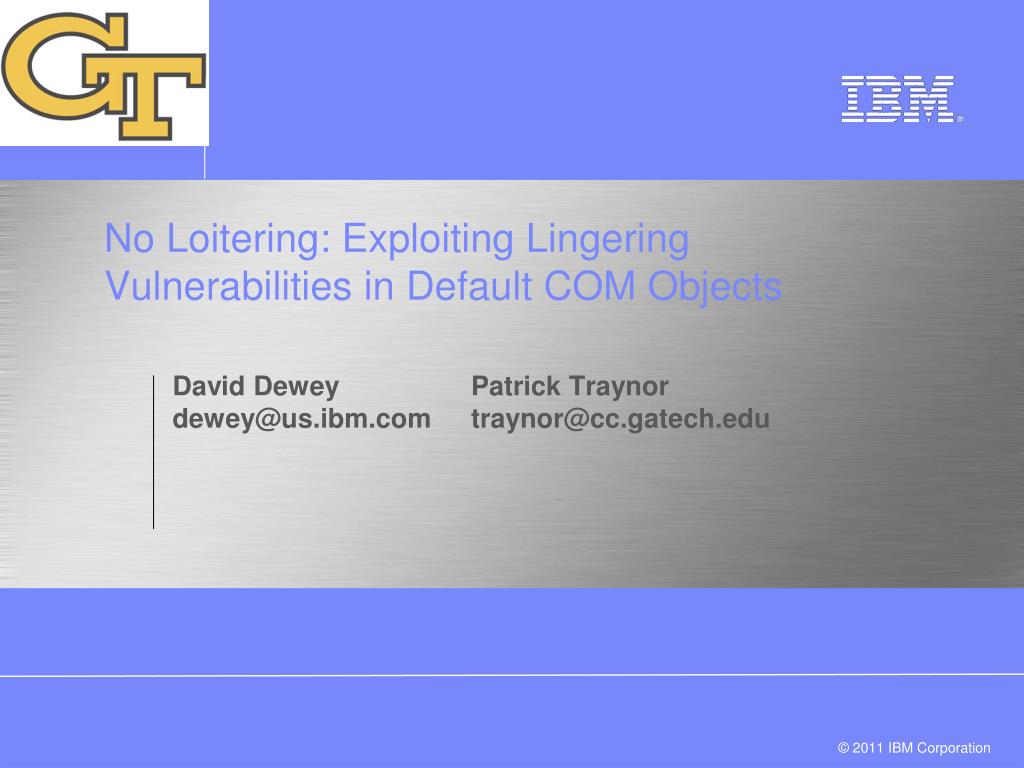 GT

IBM®

No Loitering: Exploiting Lingering Vulnerabilities in Default COM Objects

David Dewey
dewey@us.ibm.com

Patrick Traynor
traynor@cc.gatech.edu

© 2011 IBM Corporation